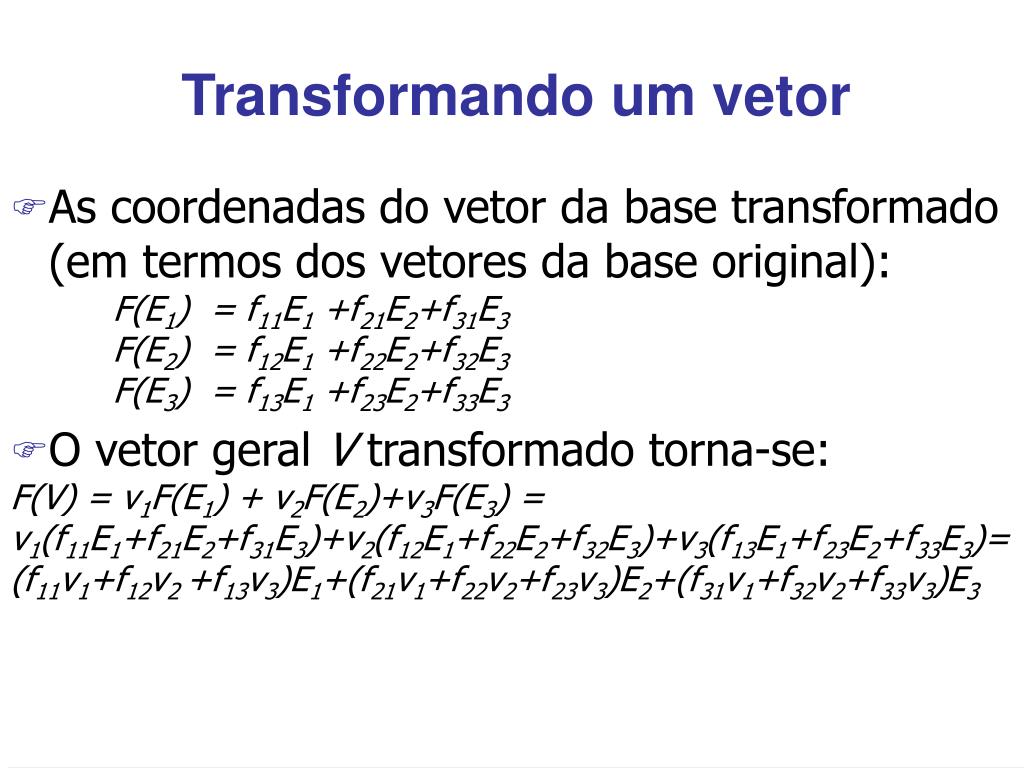 Transformando um vetor

As coordenadas do vetor da base transformado (em termos dos vetores da base original):

$F(E_1) = f_{11}E_1 + f_{21}E_2 + f_{31}E_3$
$F(E_2) = f_{12}E_1 + f_{22}E_2 + f_{32}E_3$
$F(E_3) = f_{13}E_1 + f_{23}E_2 + f_{33}E_3$

O vetor geral $V$ transformado torna-se:

$F(V) = v_1F(E_1) + v_2F(E_2) + v_3F(E_3) =$
$v_1(f_{11}E_1+f_{21}E_2+f_{31}E_3)+v_2(f_{12}E_1+f_{22}E_2+f_{32}E_3)+v_3(f_{13}E_1+f_{23}E_2+f_{33}E_3)=$
$(f_{11}v_1+f_{12}v_2+f_{13}v_3)E_1+(f_{21}v_1+f_{22}v_2+f_{23}v_3)E_2+(f_{31}v_1+f_{32}v_2+f_{33}v_3)E_3$